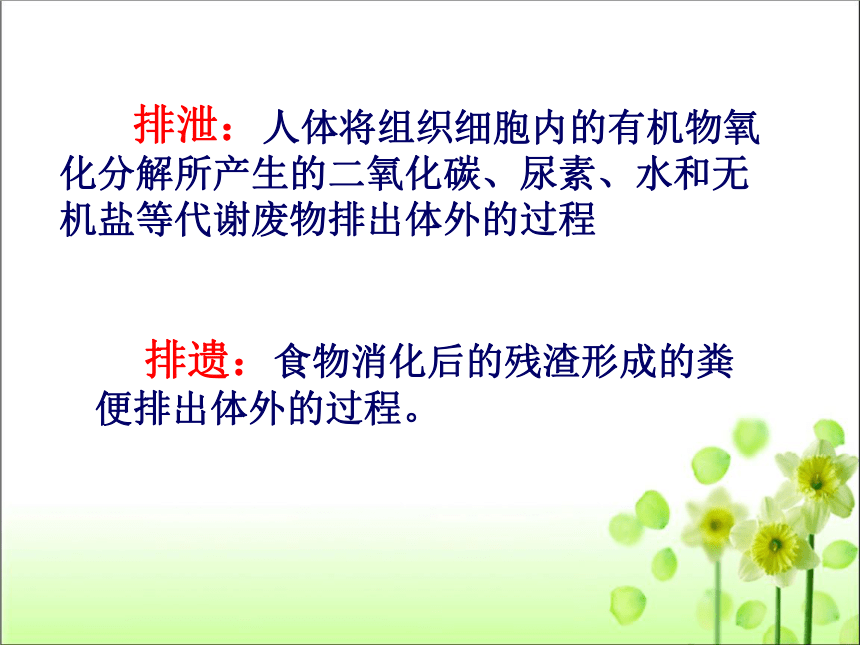 排泄：人体将组织细胞内的有机物氧化分解所产生的二氧化碳、尿素、水和无机盐等代谢废物排出体外的过程

排遗：食物消化后的残渣形成的粪便排出体外的过程。